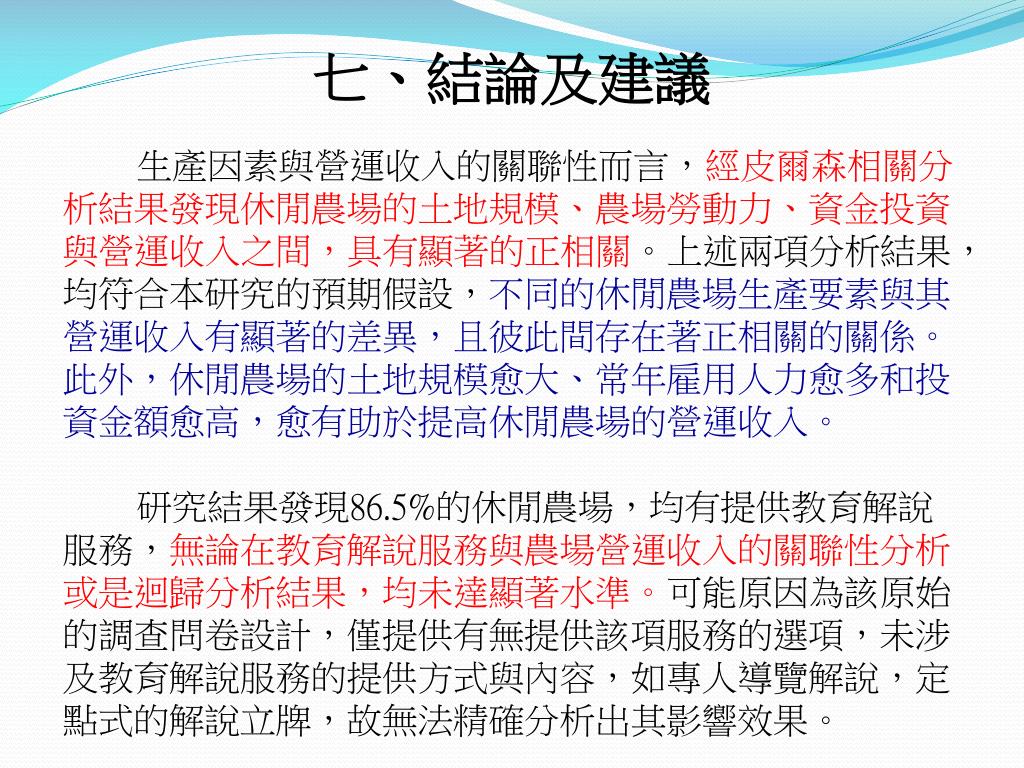 七、結論及建議

生產因素與營運收入的關聯性而言，經皮爾森相關分析結果發現休閒農場的土地規模、農場勞動力、資金投資與營運收入之間，具有顯著的正相關。上述兩項分析結果，均符合本研究的預期假設，不同的休閒農場生產要素與其營運收入有顯著的差異，且彼此間存在著正相關的關係。此外，休閒農場的土地規模愈大、常年雇用人力愈多和投資金額愈高，愈有助於提高休閒農場的營運收入。

研究結果發現86.5%的休閒農場，均有提供教育解說服務，無論在教育解說服務與農場營運收入的關聯性分析或是迴歸分析結果，均未達顯著水準。可能原因為該原始的調查問卷設計，僅提供有無提供該項服務的選項，未涉及教育解說服務的提供方式與內容，如專人導覽解說，定點式的解說立牌，故無法精確分析出其影響效果。